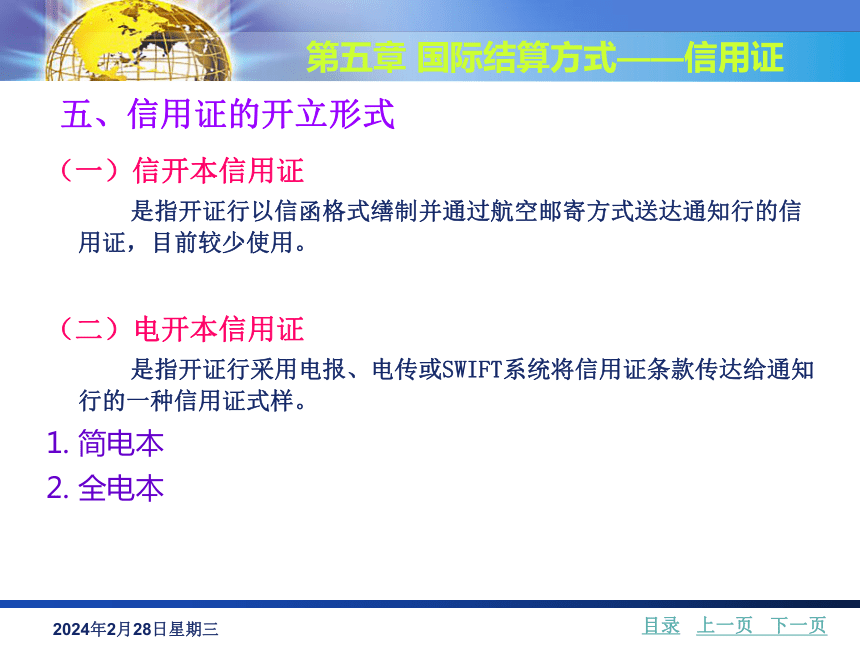 第五章 国际结算方式——信用证

五、信用证的开立形式

（一）信开本信用证

是指开证行以信函格式缮制并通过航空邮寄方式送达通知行的信用证，目前较少使用。

（二）电开本信用证

是指开证行采用电报、电传或SWIFT系统将信用证条款传达给通知行的一种信用证式样。

1. 简电本

2. 全电本

2024年2月28日星期三

目录 上一页 下一页